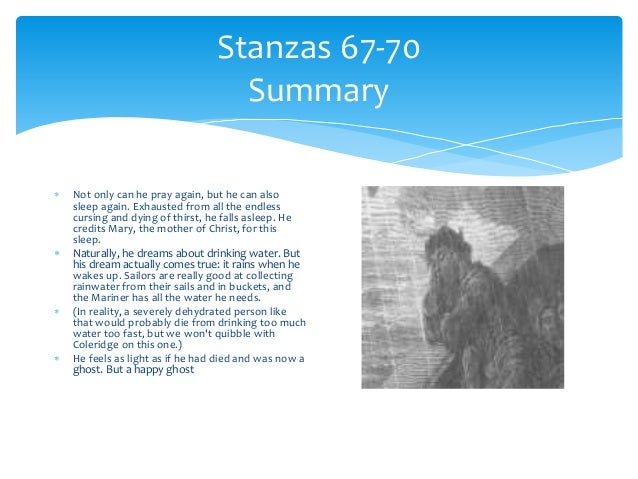 Stanzas 67-70
Summary

* Not only can he pray again, but he can also sleep again. Exhausted from all the endless cursing and dying of thirst, he falls asleep. He credits Mary, the mother of Christ, for this sleep.
* Naturally, he dreams about drinking water. But his dream actually comes true: it rains when he wakes up. Sailors are really good at collecting rainwater from their sails and in buckets, and the Mariner has all the water he needs.
* (In reality, a severely dehydrated person like that would probably die from drinking too much water too fast, but we won't quibble with Coleridge on this one.)
* He feels as light as if he had died and was now a ghost. But a happy ghost